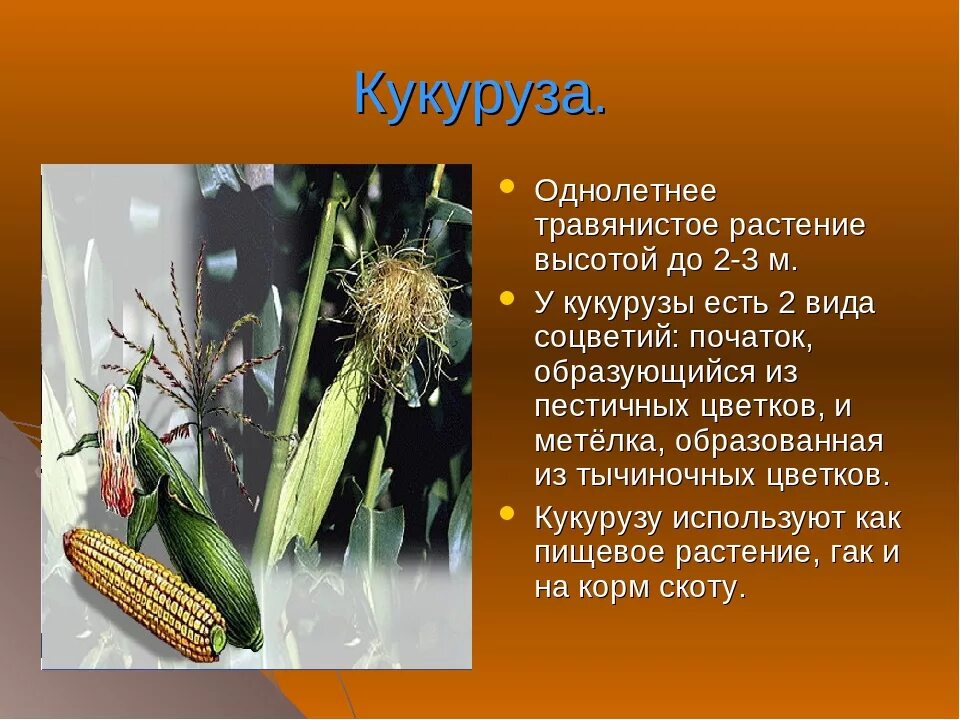 Кукуруза.

Однолетнее травянистое растение высотой до 2-3 м.

У кукурузы есть 2 вида соцветий: початок, образующийся из пестичных цветков, и метёлка, образованная из тычиночных цветков.

Кукурузу используют как пищевое растение, гак и на корм скоту.